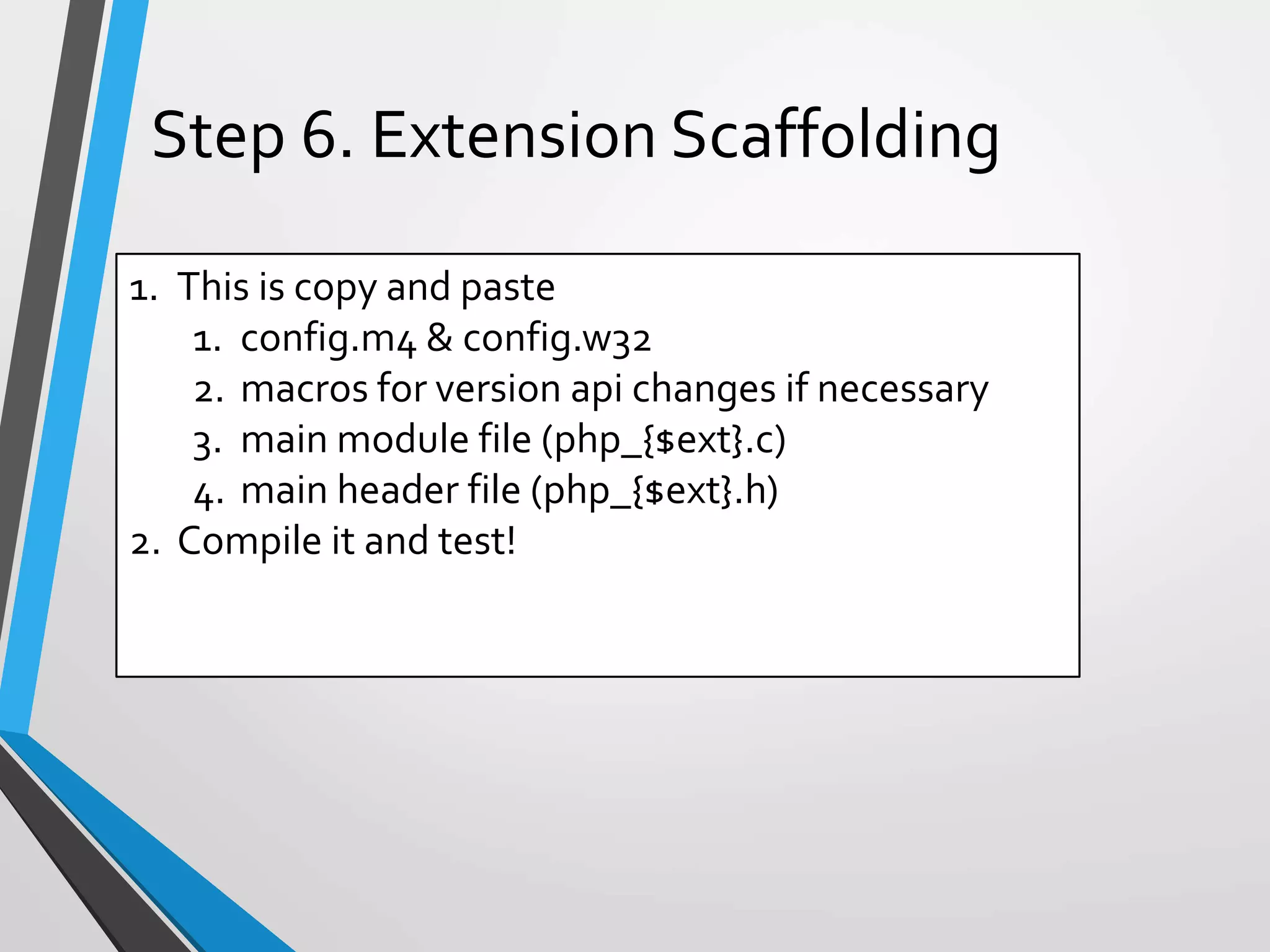 Step 6. Extension Scaffolding

1. This is copy and paste
   1. config.m4 & config.w32
   2. macros for version api changes if necessary
   3. main module file (php_{$ext}.c)
   4. main header file (php_{$ext}.h)
2. Compile it and test!